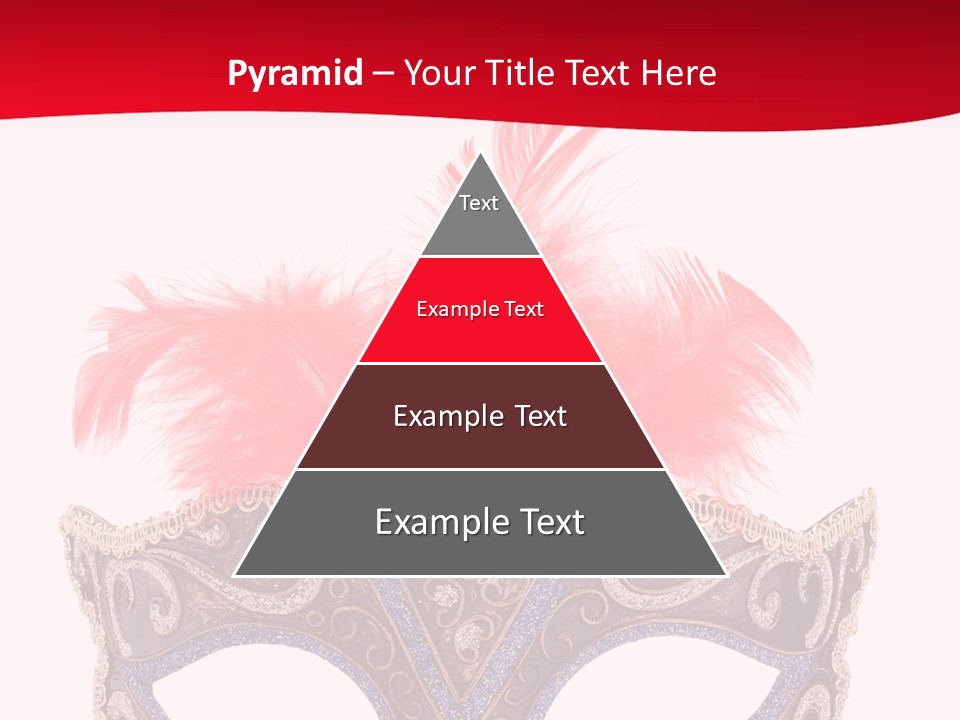 Pyramid – Your Title Text Here

Text

Example Text

Example Text

Example Text